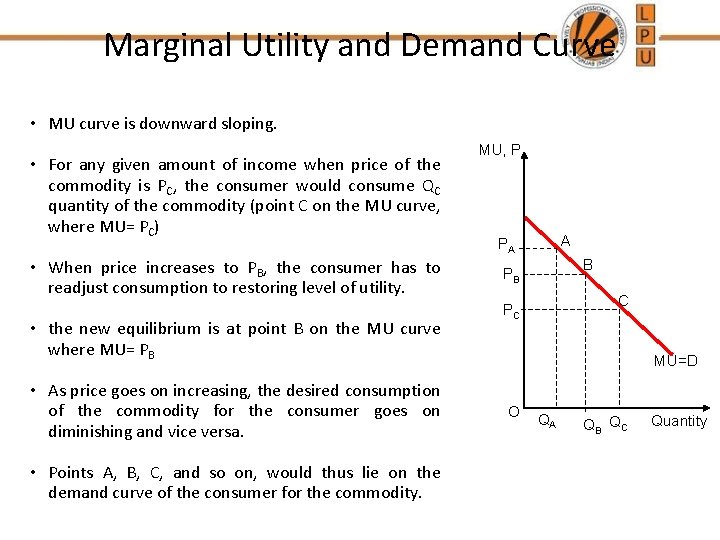 Marginal Utility and Demand Curve

LOVELY PROFESSIONAL UNIVERSITY PUNJAB (INDIA)

L P U

• MU curve is downward sloping.

• For any given amount of income when price of the commodity is $P_C$, the consumer would consume $Q_C$ quantity of the commodity (point C on the MU curve, where MU= $P_C$)

• When price increases to $P_B$, the consumer has to readjust consumption to restoring level of utility.

• the new equilibrium is at point B on the MU curve where MU= $P_B$

• As price goes on increasing, the desired consumption of the commodity for the consumer goes on diminishing and vice versa.

• Points A, B, C, and so on, would thus lie on the demand curve of the consumer for the commodity.

MU, P
$P_A$
$P_B$
$P_C$
A
B
C
MU=D
O
$Q_A$
$Q_B$
$Q_C$
Quantity